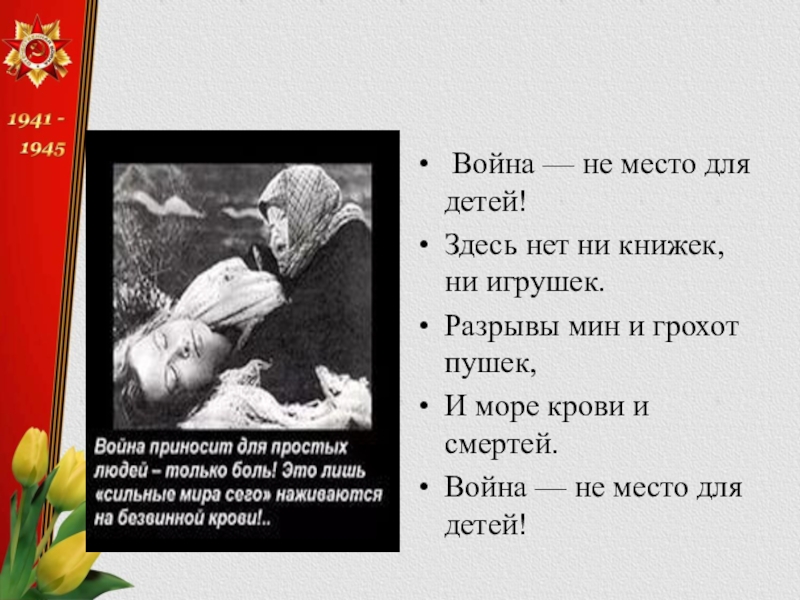 1941 - 1945

Война приносит для простых людей – только боль! Это лишь «сильные мира сего» наживаются на безвинной крови!..

• Война — не место для детей!
• Здесь нет ни книжек, ни игрушек.
• Разрывы мин и грохот пушек,
• И море крови и смертей.
• Война — не место для детей!